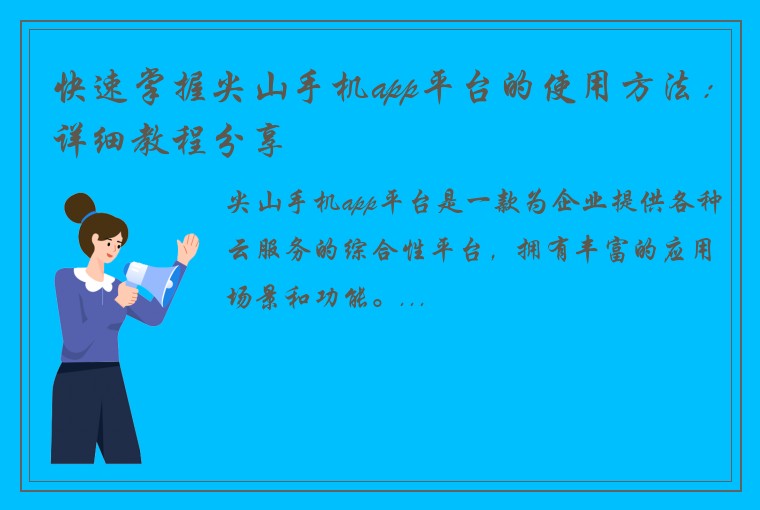 快速掌握尖山手机app平台的使用方法：详细教程分享

尖山手机app平台是一款为企业提供各种云服务的综合性平台，拥有丰富的应用场景和功能。...